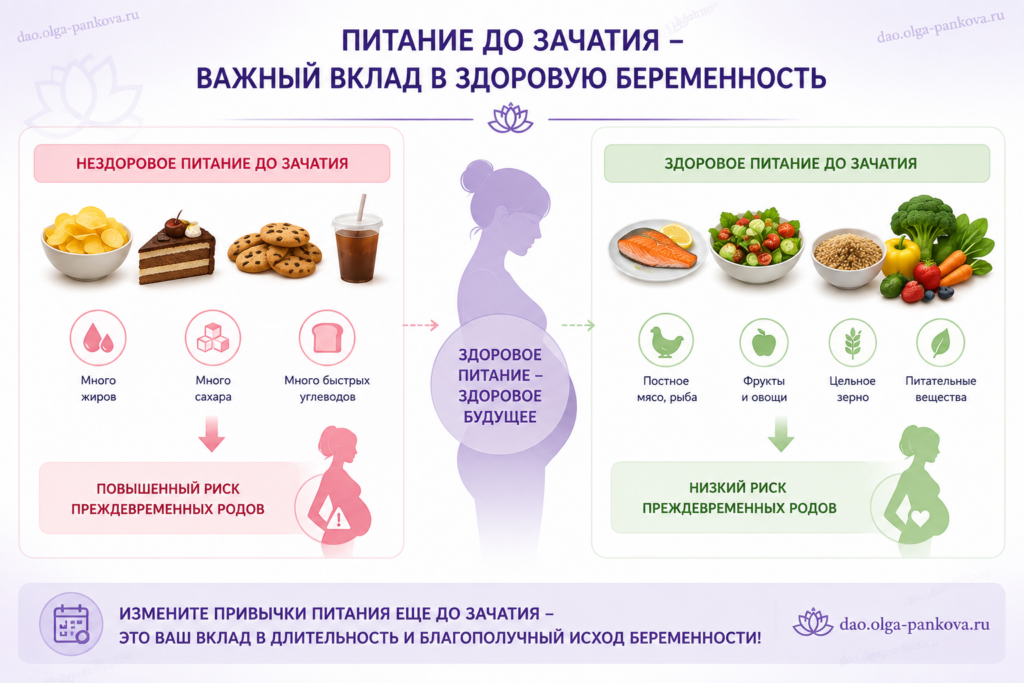 dao.olga-pankova.ru

dao.olga-pankova.ru

ПИТАНИЕ ДО ЗАЧАТИЯ – ВАЖНЫЙ ВКЛАД В ЗДОРОВУЮ БЕРЕМЕННОСТЬ

НЕЗДОРОВОЕ ПИТАНИЕ ДО ЗАЧАТИЯ

Много жиров

Много сахара

Много быстрых углеводов

ПОВЫШЕННЫЙ РИСК ПРЕЖДЕВРЕМЕННЫХ РОДОВ

ЗДОРОВОЕ ПИТАНИЕ – ЗДОРОВОЕ БУДУЩЕЕ

ЗДОРОВОЕ ПИТАНИЕ ДО ЗАЧАТИЯ

Постное мясо, рыба

Фрукты и овощи

Цельное зерно

Питательные вещества

НИЗКИЙ РИСК ПРЕЖДЕВРЕМЕННЫХ РОДОВ

ИЗМЕНИТЕ ПРИВЫЧКИ ПИТАНИЯ ЕЩЕ ДО ЗАЧАТИЯ – ЭТО ВАШ ВКЛАД В ДЛИТЕЛЬНОСТЬ И БЛАГОПОЛУЧНЫЙ ИСХОД БЕРЕМЕННОСТИ!

dao.olga-pankova.ru